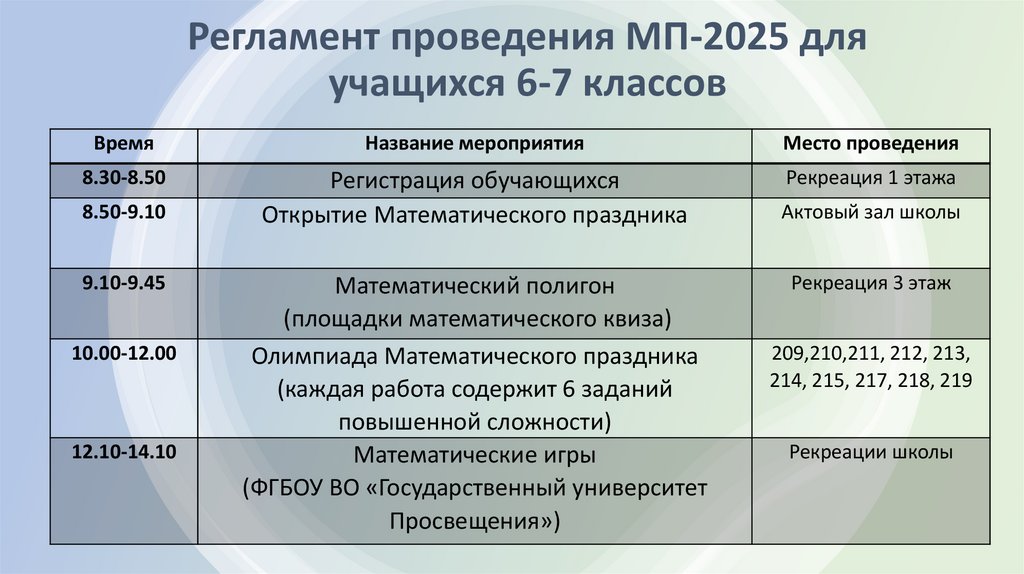 Регламент проведения МП-2025 для учащихся 6-7 классов

| Время | Название мероприятия | Место проведения |
|---|---|---|
| 8.30-8.50 | Регистрация обучающихся | Рекреация 1 этажа |
| 8.50-9.10 | Открытие Математического праздника | Актовый зал школы |
| 9.10-9.45 | Математический полигон (площадки математического квиза) | Рекреация 3 этаж |
| 10.00-12.00 | Олимпиада Математического праздника (каждая работа содержит 6 заданий повышенной сложности) | 209,210,211, 212, 213, 214, 215, 217, 218, 219 |
| 12.10-14.10 | Математические игры (ФГБОУ ВО «Государственный университет Просвещения») | Рекреации школы |